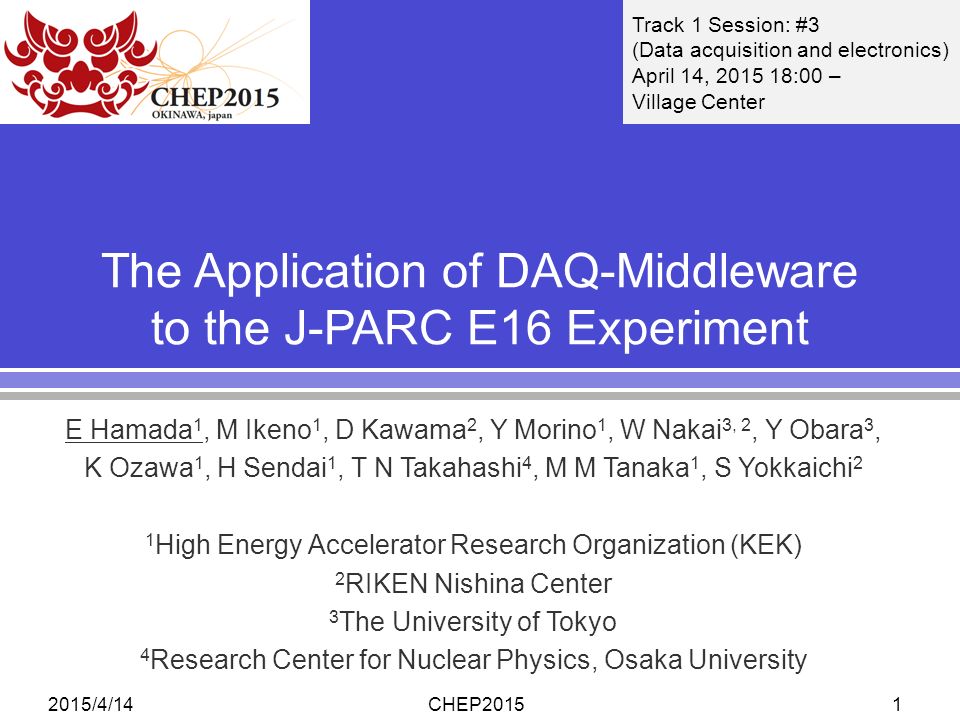 CHEP2015
OKINAWA, japan

Track 1 Session: #3
(Data acquisition and electronics)
April 14, 2015 18:00 –
Village Center

The Application of DAQ-Middleware to the J-PARC E16 Experiment

E Hamada$^1$, M Ikeno$^1$, D Kawama$^2$, Y Morino$^1$, W Nakai$^{3, 2}$, Y Obara$^3$, K Ozawa$^1$, H Sendai$^1$, T N Takahashi$^4$, M M Tanaka$^1$, S Yokkaichi$^2$

$^1$High Energy Accelerator Research Organization (KEK)
$^2$RIKEN Nishina Center
$^3$The University of Tokyo
$^4$Research Center for Nuclear Physics, Osaka University

2015/4/14
CHEP2015
1